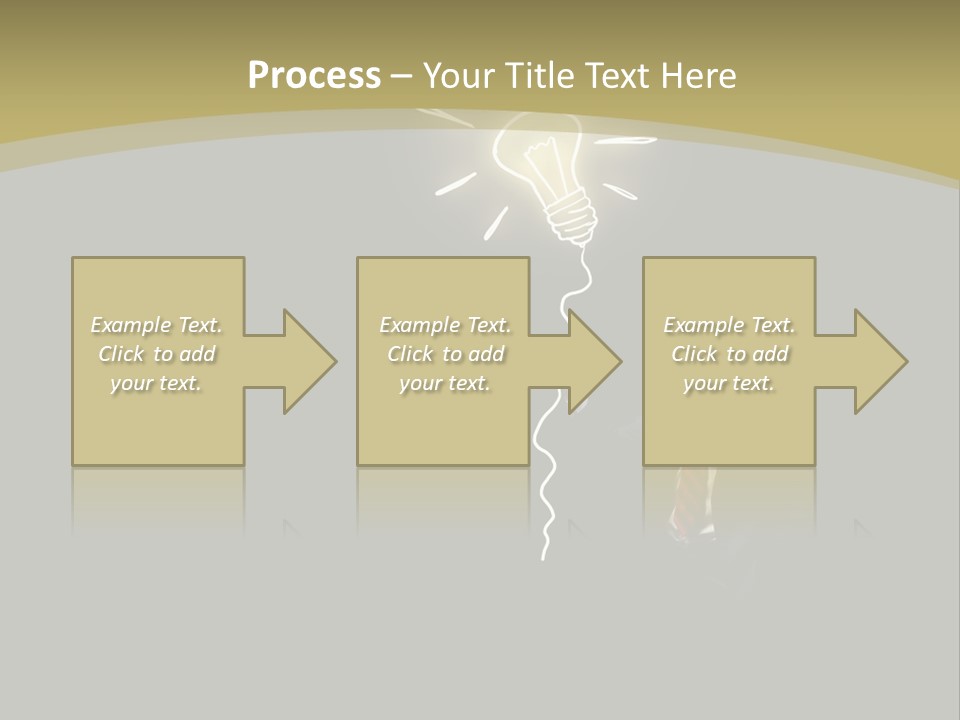 Process – Your Title Text Here

Example Text. Click to add your text.

Example Text. Click to add your text.

Example Text. Click to add your text.